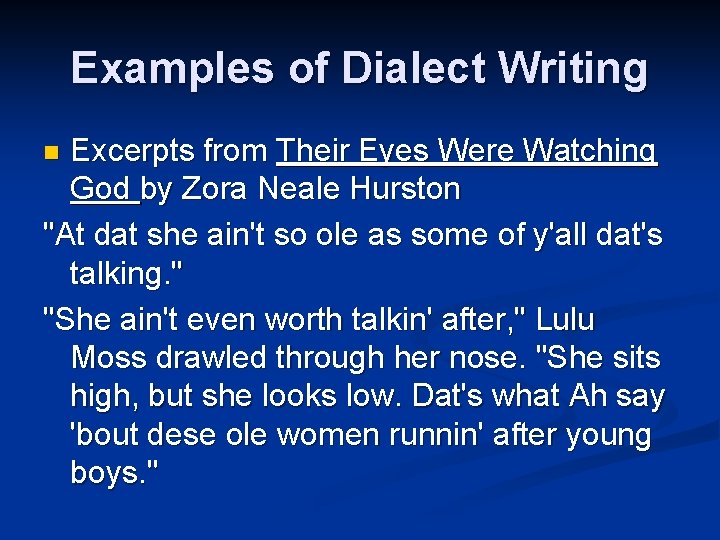 Examples of Dialect Writing

Excerpts from Their Eyes Were Watching God by Zora Neale Hurston

"At dat she ain't so ole as some of y'all dat's talking."

"She ain't even worth talkin' after," Lulu Moss drawled through her nose. "She sits high, but she looks low. Dat's what Ah say 'bout dese ole women runnin' after young boys."